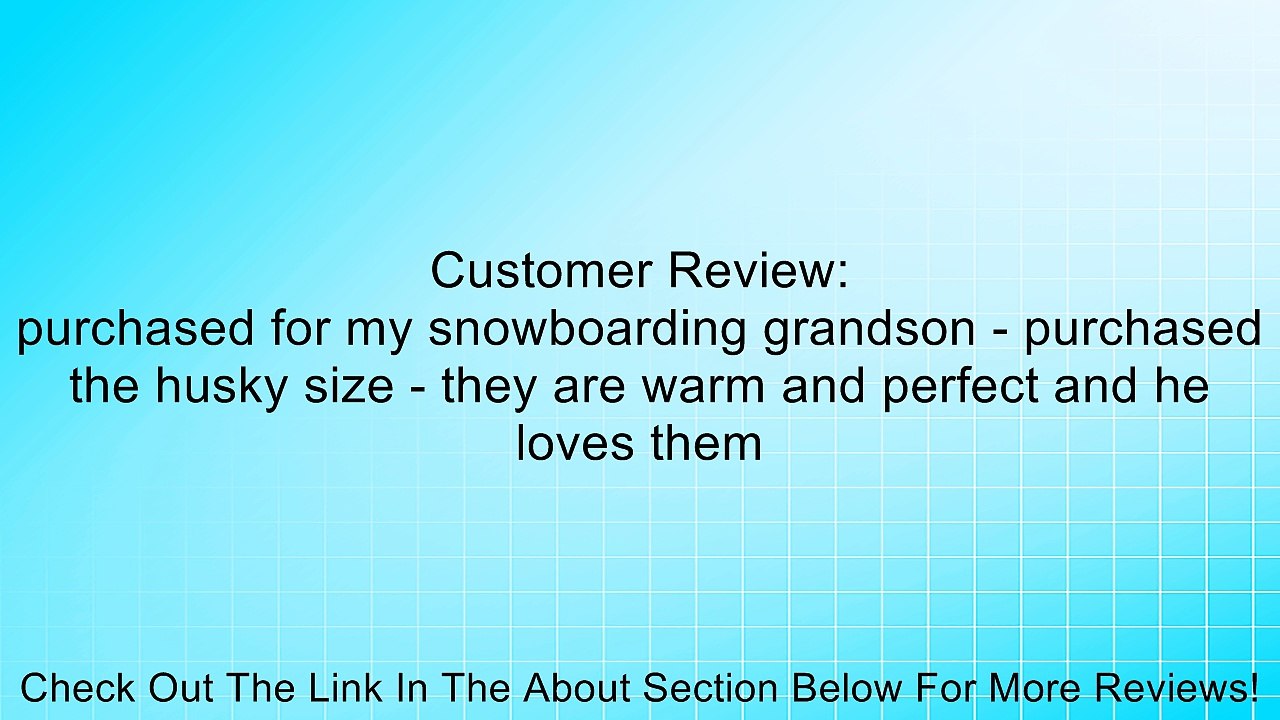 Customer Review:
purchased for my snowboarding grandson - purchased the husky size - they are warm and perfect and he loves them

Check Out The Link In The About Section Below For More Reviews!